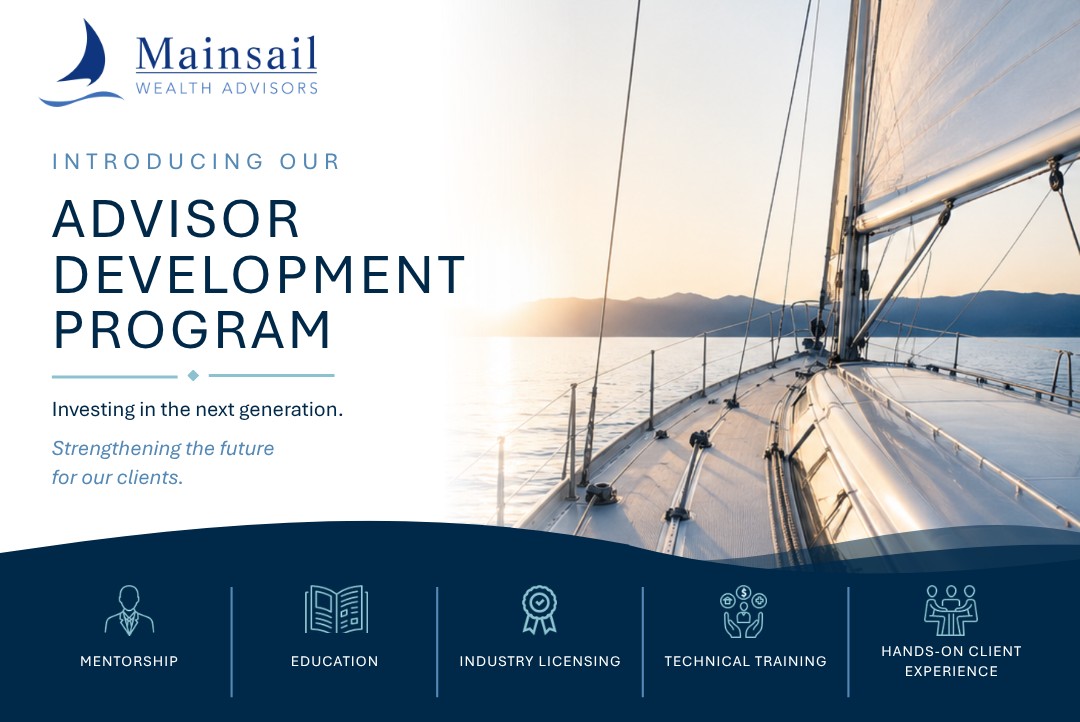 Mainsail
WEALTH ADVISORS

INTRODUCING OUR

ADVISOR DEVELOPMENT PROGRAM

Investing in the next generation.

Strengthening the future for our clients.

MENTORSHIP

EDUCATION

INDUSTRY LICENSING

TECHNICAL TRAINING

HANDS-ON CLIENT EXPERIENCE